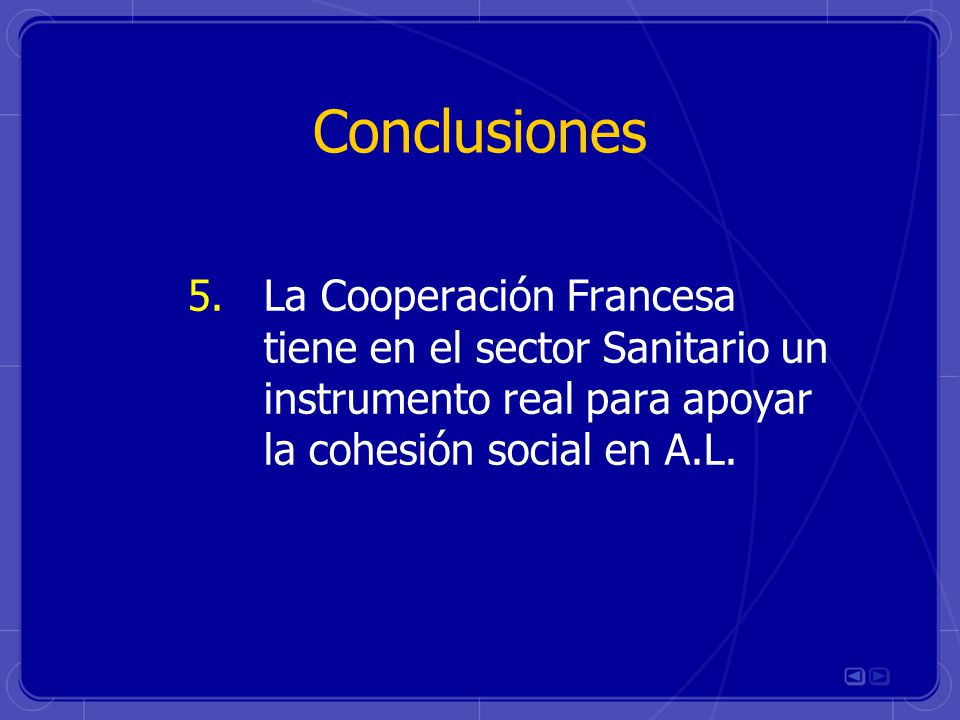 Conclusiones

5. La Cooperación Francesa tiene en el sector Sanitario un instrumento real para apoyar la cohesión social en A.L.